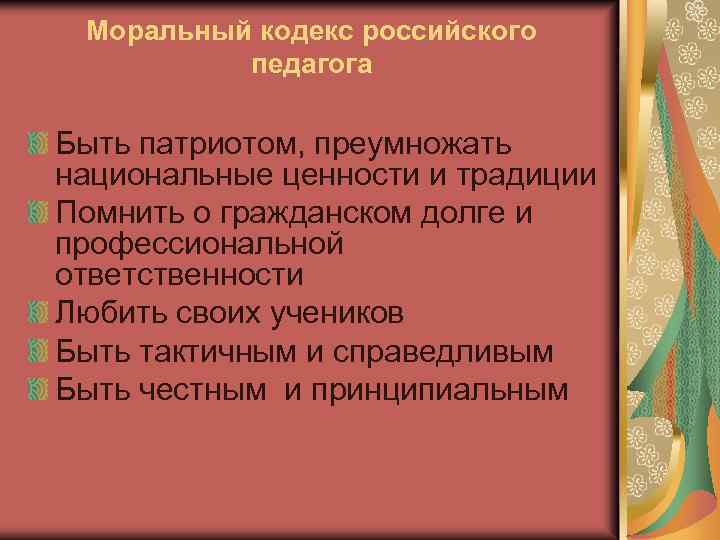 Моральный кодекс российского педагога

Быть патриотом, преумножать национальные ценности и традиции
Помнить о гражданском долге и профессиональной ответственности
Любить своих учеников
Быть тактичным и справедливым
Быть честным  и принципиальным